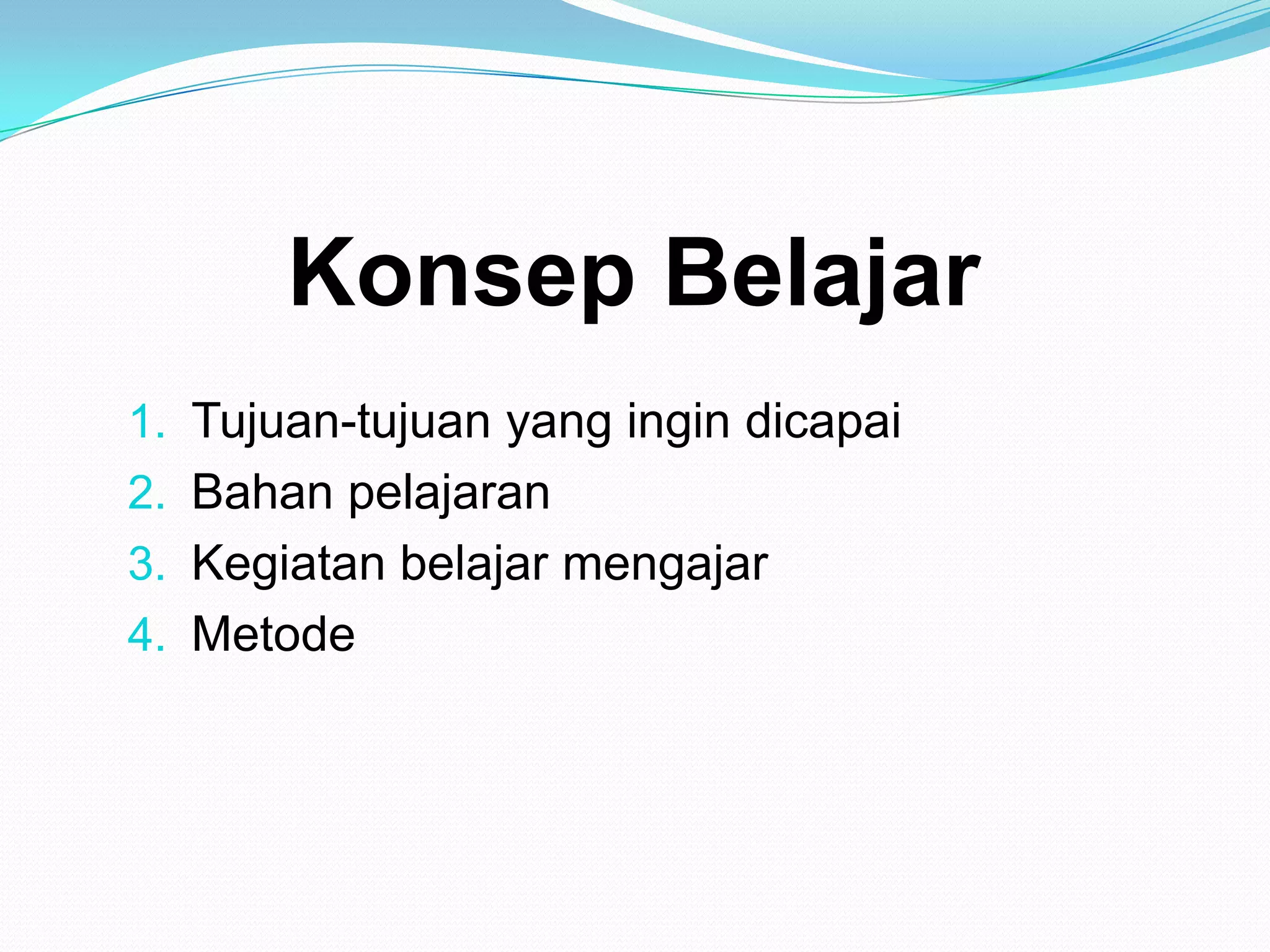 Konsep Belajar

1. Tujuan-tujuan yang ingin dicapai
2. Bahan pelajaran
3. Kegiatan belajar mengajar
4. Metode